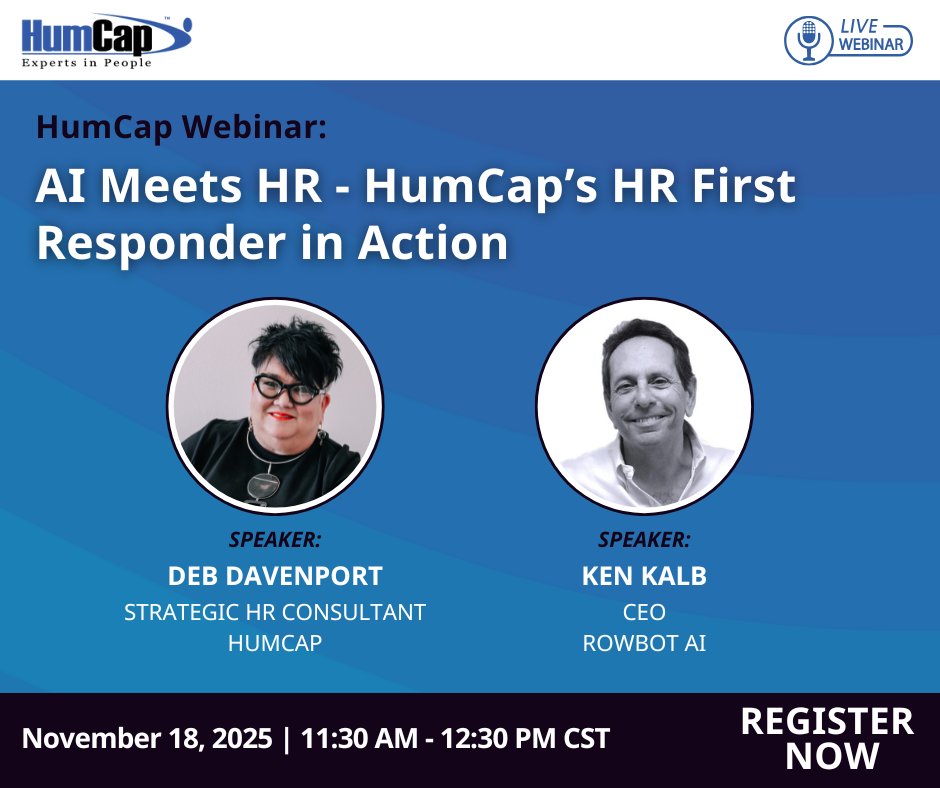 HumCap™
Experts in People

LIVE WEBINAR

HumCap Webinar:

AI Meets HR - HumCap's HR First Responder in Action

SPEAKER:
DEB DAVENPORT
STRATEGIC HR CONSULTANT
HUMCAP

SPEAKER:
KEN KALB
CEO
ROWBOT AI

November 18, 2025 | 11:30 AM - 12:30 PM CST

REGISTER NOW